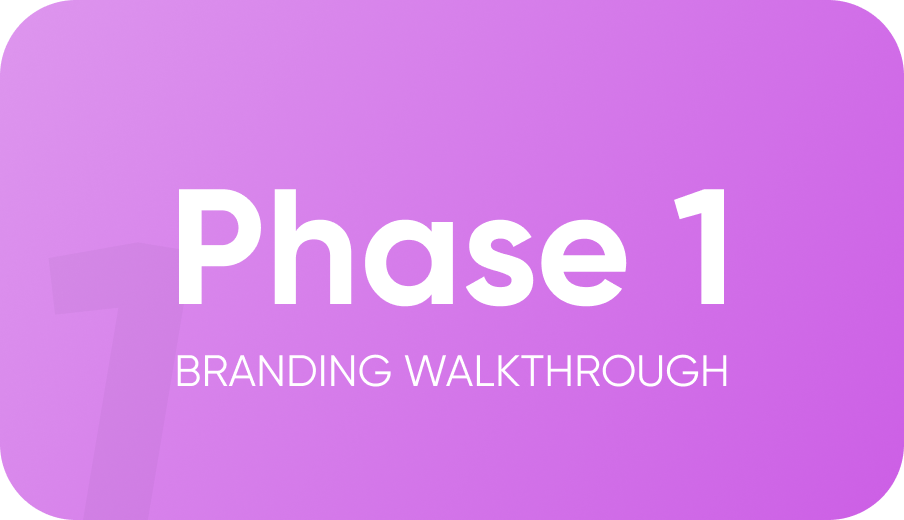 Phase 1

BRANDING WALKTHROUGH